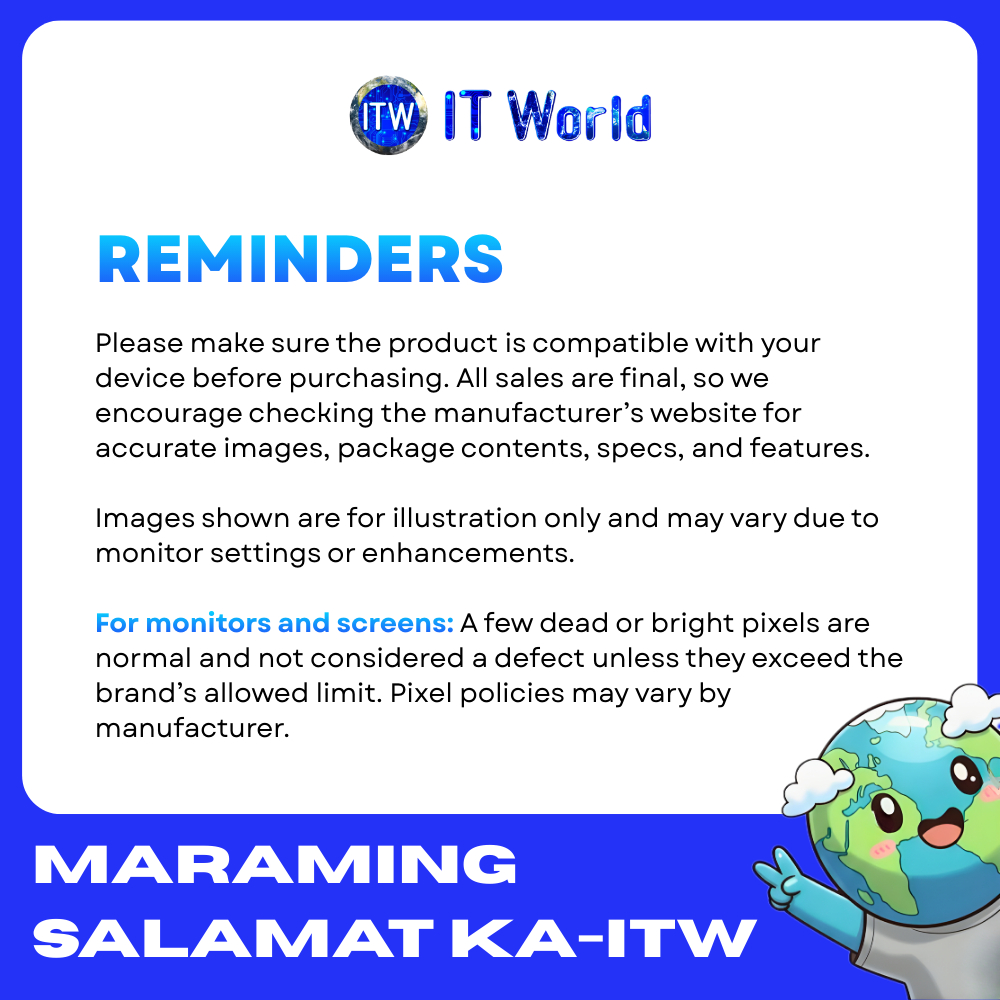 ITW IT World

REMINDERS

Please make sure the product is compatible with your device before purchasing. All sales are final, so we encourage checking the manufacturer's website for accurate images, package contents, specs, and features.

Images shown are for illustration only and may vary due to monitor settings or enhancements.

For monitors and screens: A few dead or bright pixels are normal and not considered a defect unless they exceed the brand's allowed limit. Pixel policies may vary by manufacturer.

MARAMING SALAMAT KA-ITW